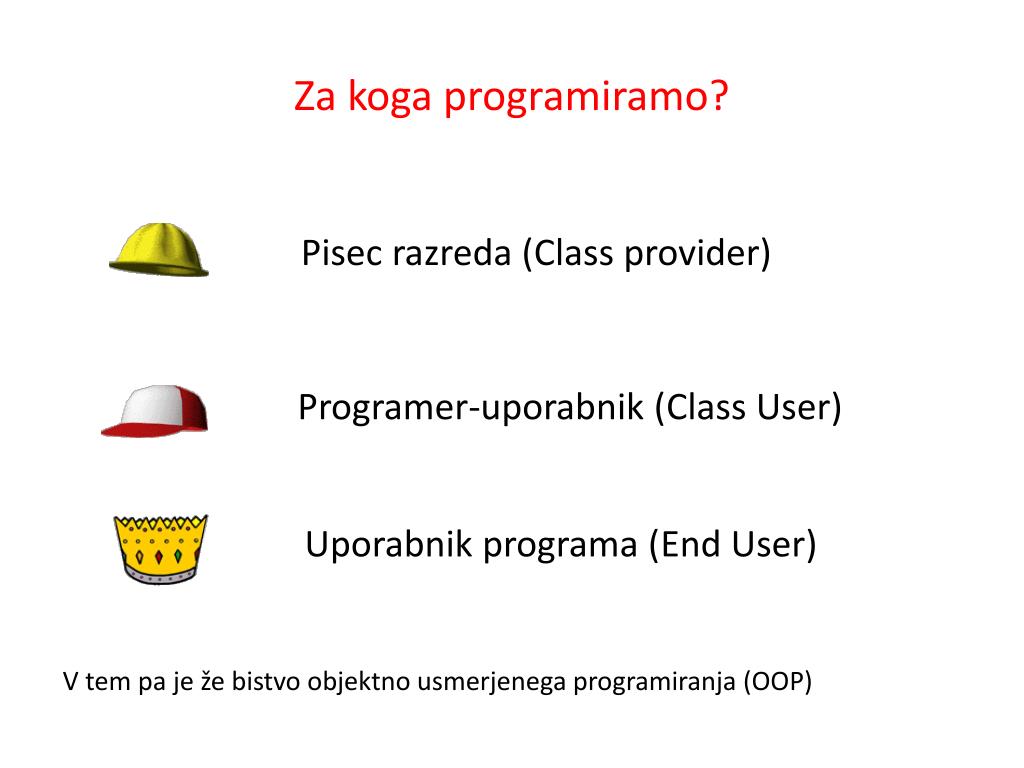 Za koga programiramo?

Pisec razreda (Class provider)

Programer-uporabnik (Class User)

Uporabnik programa (End User)

V tem pa je že bistvo objektno usmerjenega programiranja (OOP)